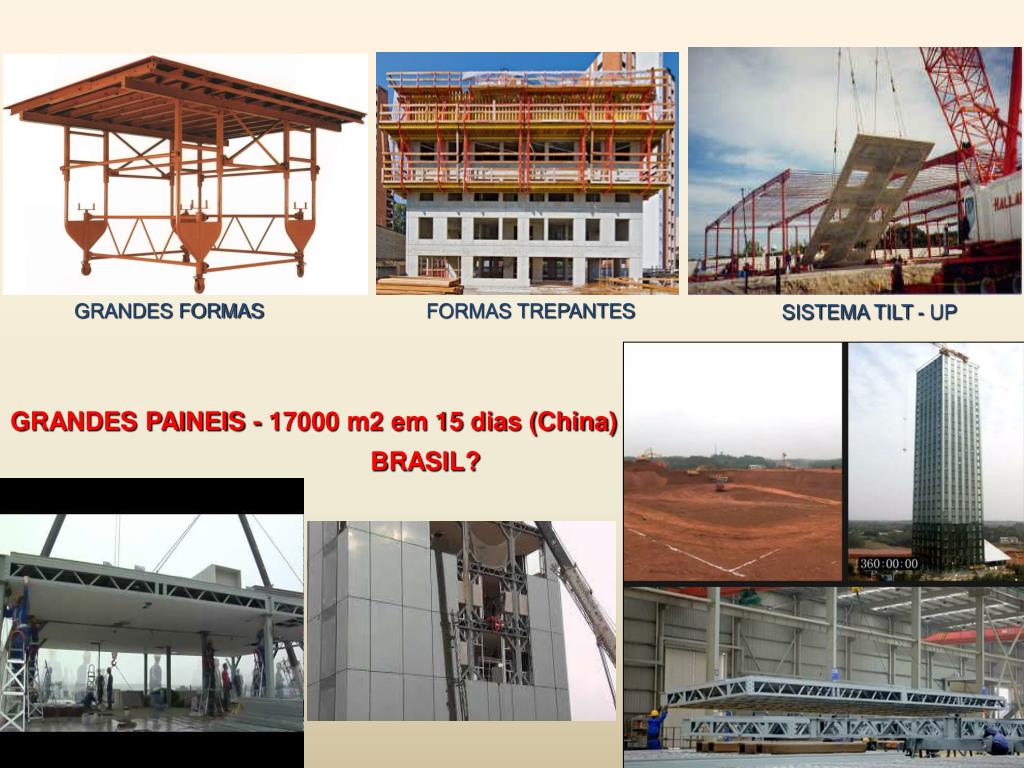 GRANDES FORMAS

FORMAS TREPANTES

SISTEMA TILT - UP

GRANDES PAINEIS - 17000 m2 em 15 dias (China)

BRASIL?

360:00:00